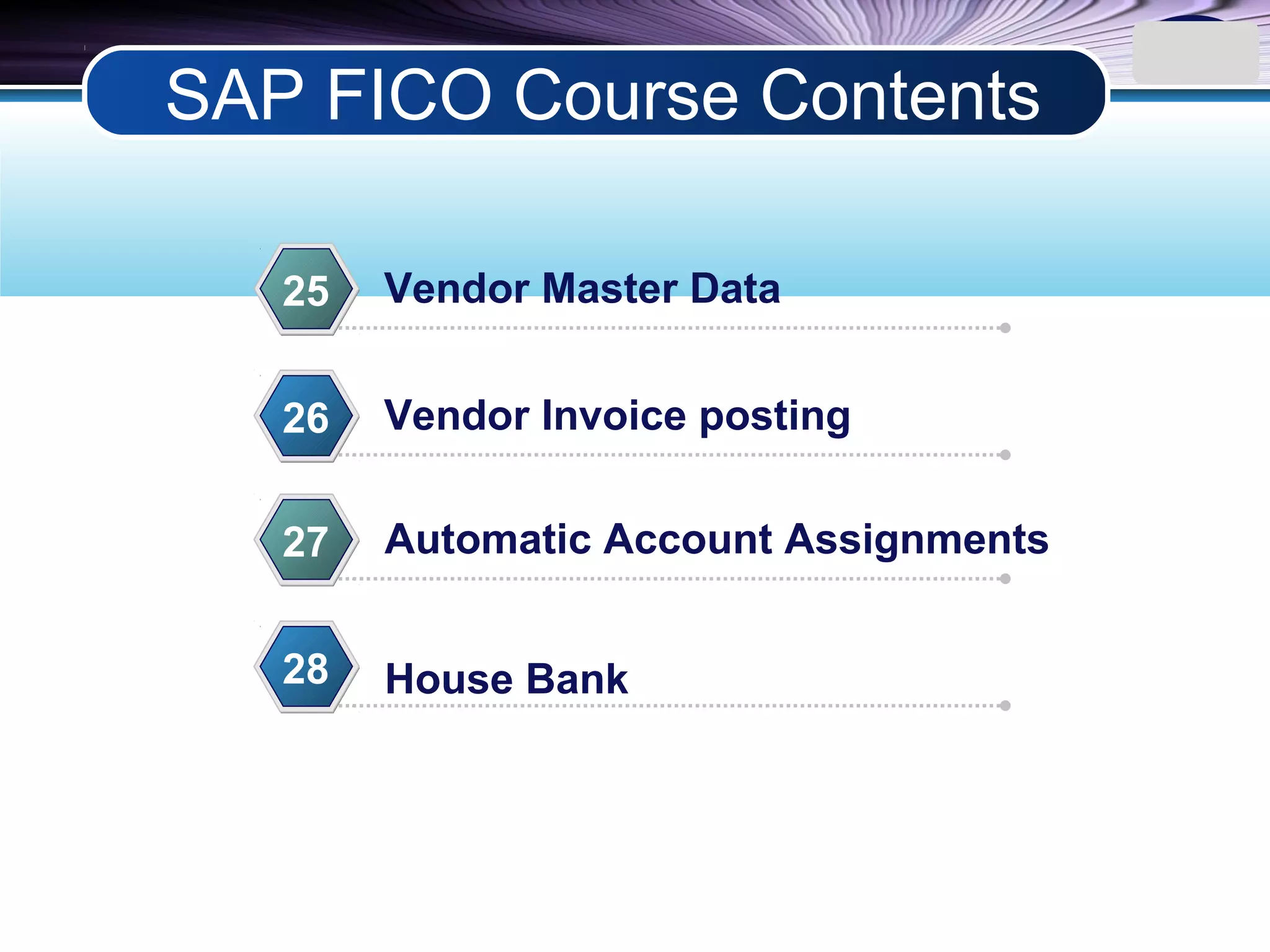 SAP FICO Course Contents

25 Vendor Master Data

26 Vendor Invoice posting

27 Automatic Account Assignments

28 House Bank